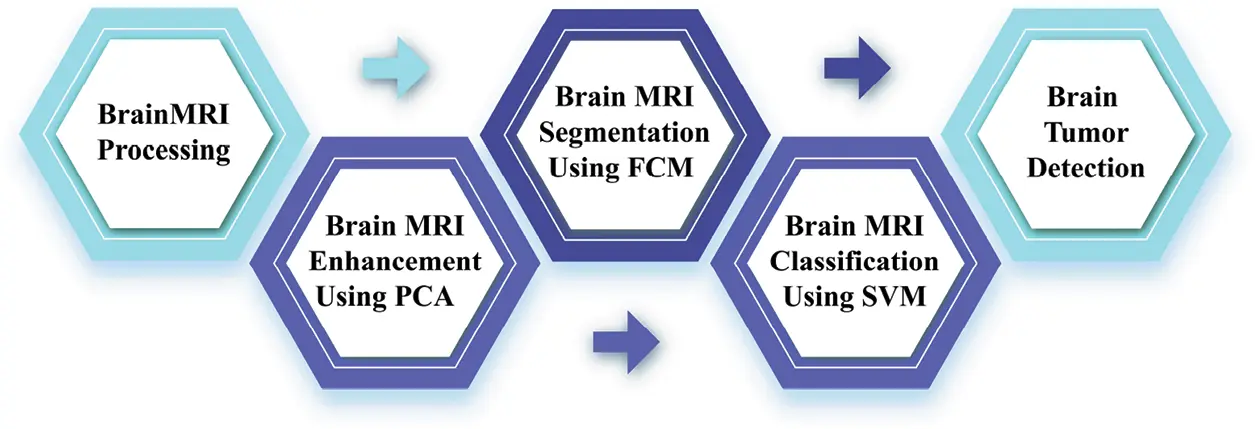 BrainMRI Processing

Brain MRI Enhancement Using PCA

Brain MRI Segmentation Using FCM

Brain MRI Classification Using SVM

Brain Tumor Detection